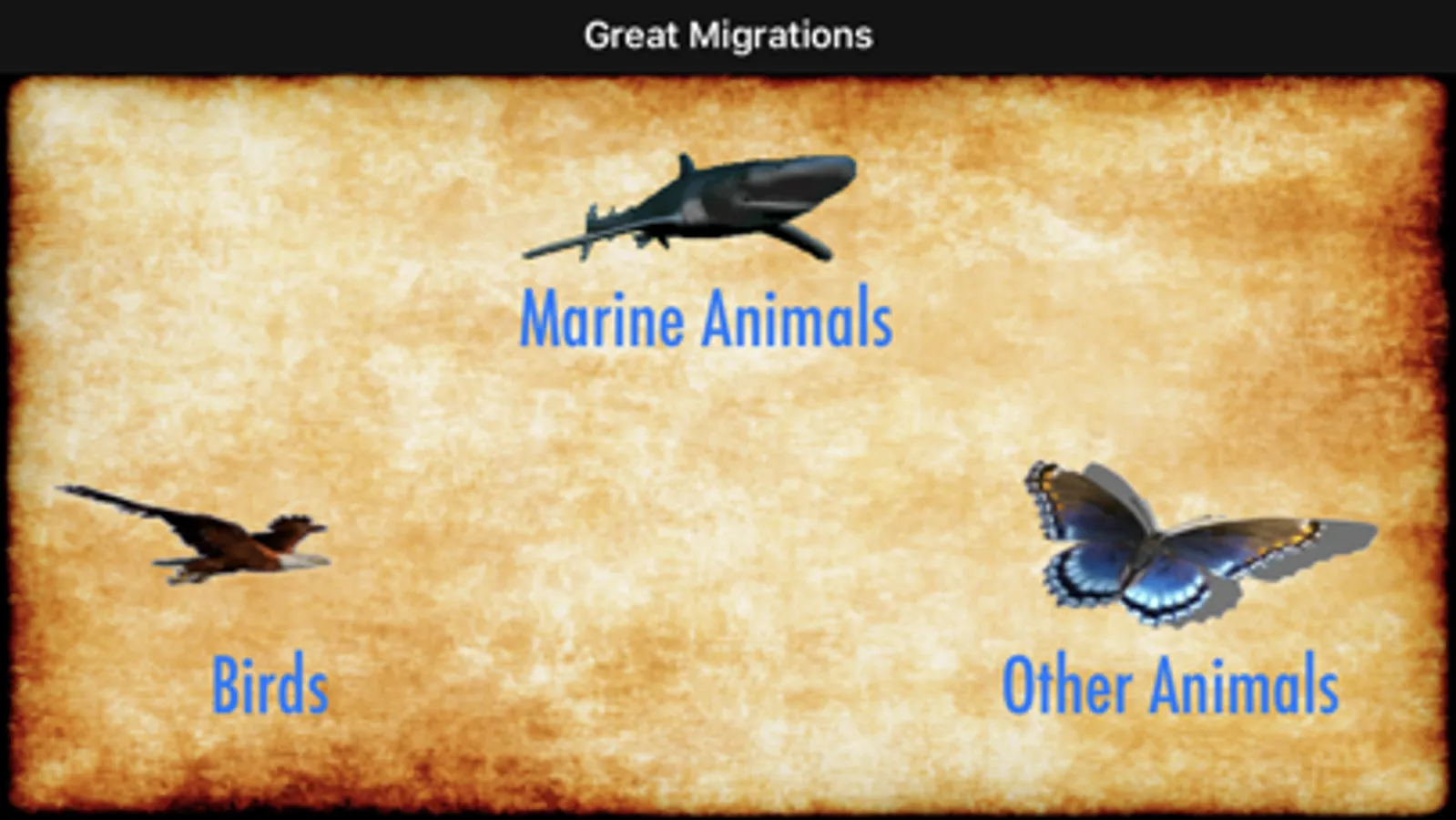 Great Migrations

Marine Animals

Birds

Other Animals